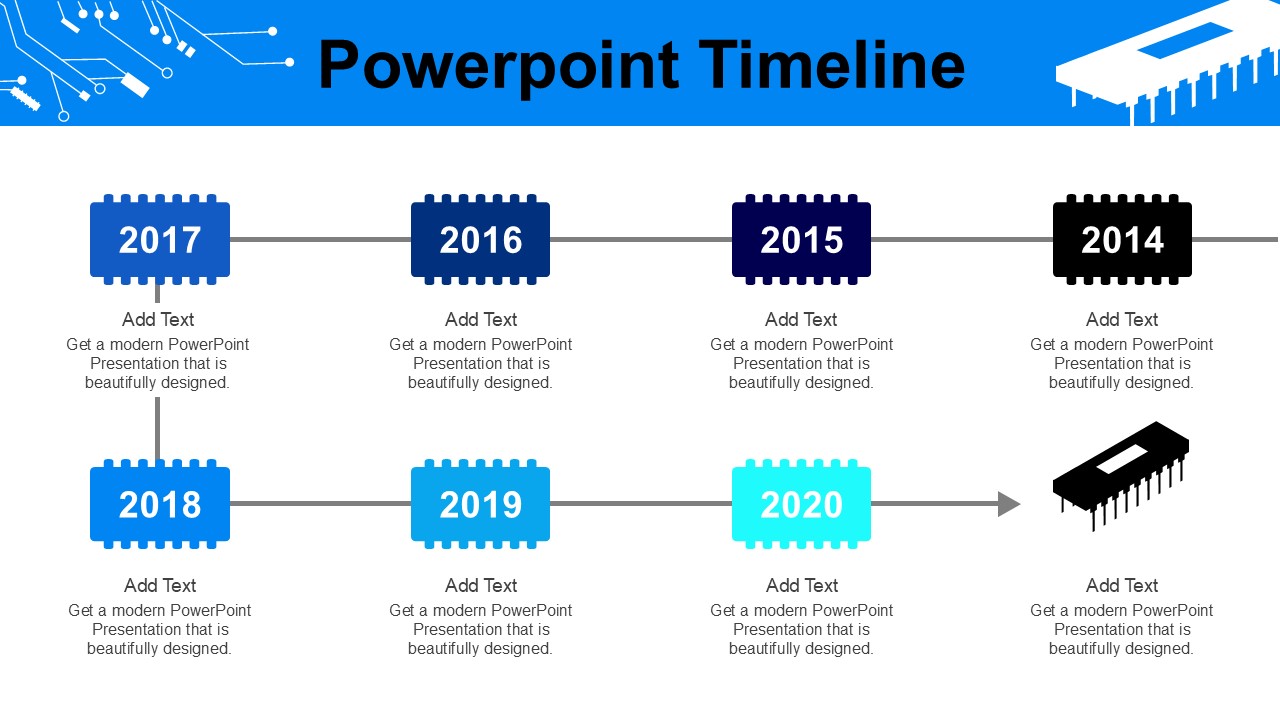 Powerpoint Timeline

2017

Add Text
Get a modern PowerPoint Presentation that is beautifully designed.

2016

Add Text
Get a modern PowerPoint Presentation that is beautifully designed.

2015

Add Text
Get a modern PowerPoint Presentation that is beautifully designed.

2014

Add Text
Get a modern PowerPoint Presentation that is beautifully designed.

2018

Add Text
Get a modern PowerPoint Presentation that is beautifully designed.

2019

Add Text
Get a modern PowerPoint Presentation that is beautifully designed.

2020

Add Text
Get a modern PowerPoint Presentation that is beautifully designed.

Add Text
Get a modern PowerPoint Presentation that is beautifully designed.